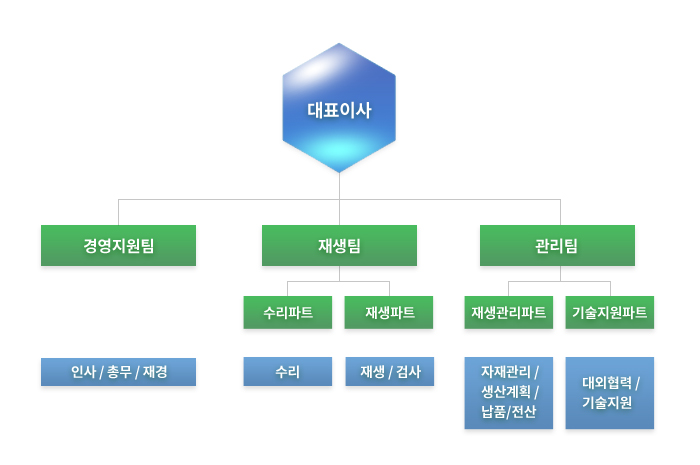 대표이사

경영지원팀

재생팀

관리팀

수리파트

재생파트

재생관리파트

기술지원파트

인사 / 총무 / 재경

수리

재생 / 검사

자재관리 / 생산계획 / 납품/전산

대외협력 / 기술지원